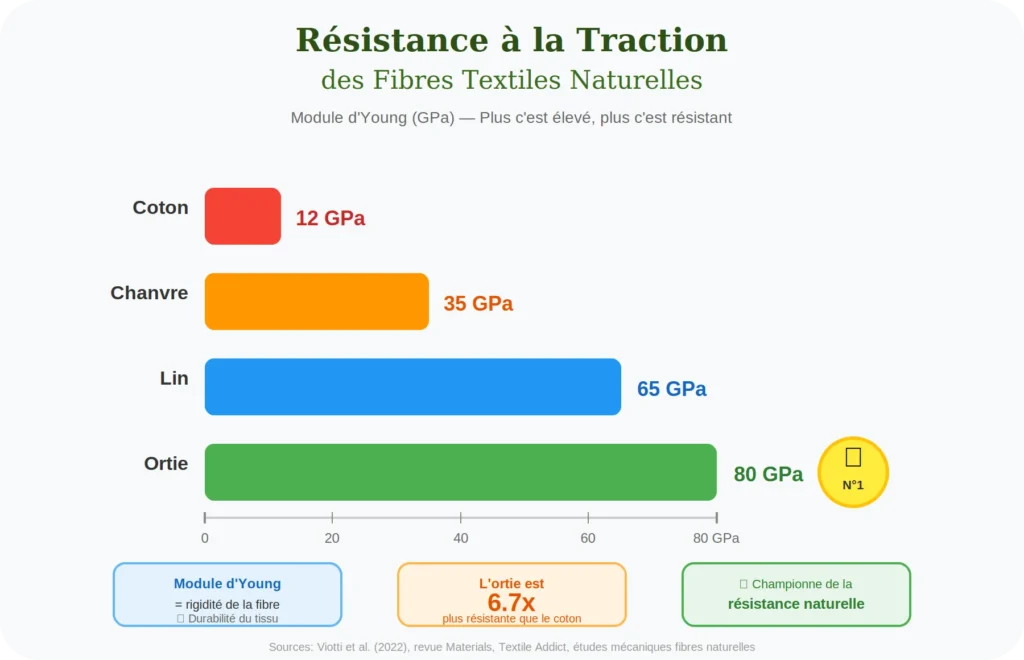 Résistance à la Traction
des Fibres Textiles Naturelles

Module d'Young (GPa) — Plus c'est élevé, plus c'est résistant

Coton 12 GPa

Chanvre 35 GPa

Lin 65 GPa

Ortie 80 GPa

N°1

0 20 40 60 80 GPa

Module d'Young
= rigidité de la fibre
Durabilité du tissu

L'ortie est
6.7x
plus résistante que le coton

Championne de la
résistance naturelle

Sources: Viotti et al. (2022), revue Materials, Textile Addict, études mécaniques fibres naturelles